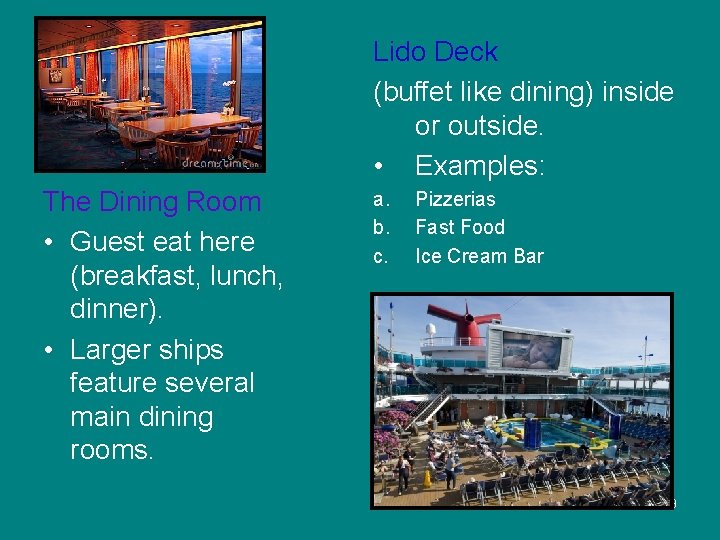 dreamstime

The Dining Room

• Guest eat here (breakfast, lunch, dinner).

• Larger ships feature several main dining rooms.

Lido Deck

(buffet like dining) inside or outside.

• Examples:

a. Pizzerias
b. Fast Food
c. Ice Cream Bar